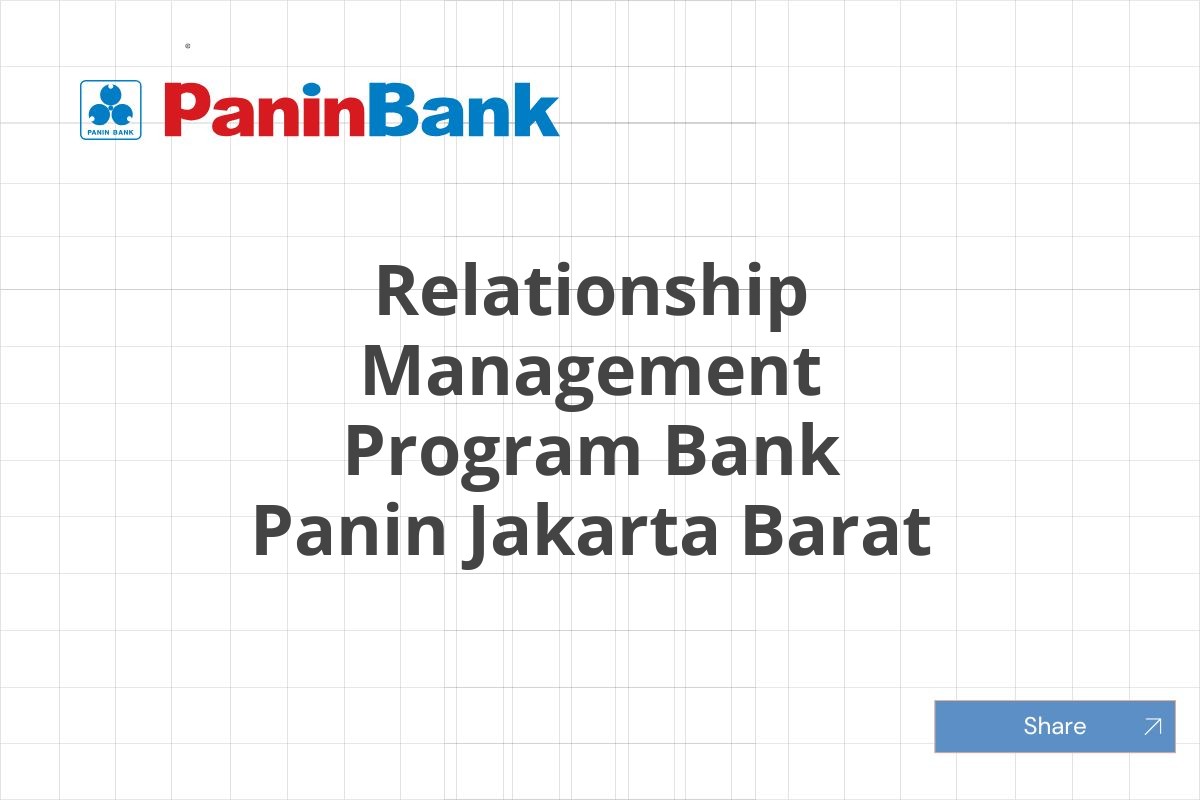 PANIN BANK
PaninBank

Relationship Management Program Bank Panin Jakarta Barat

Share